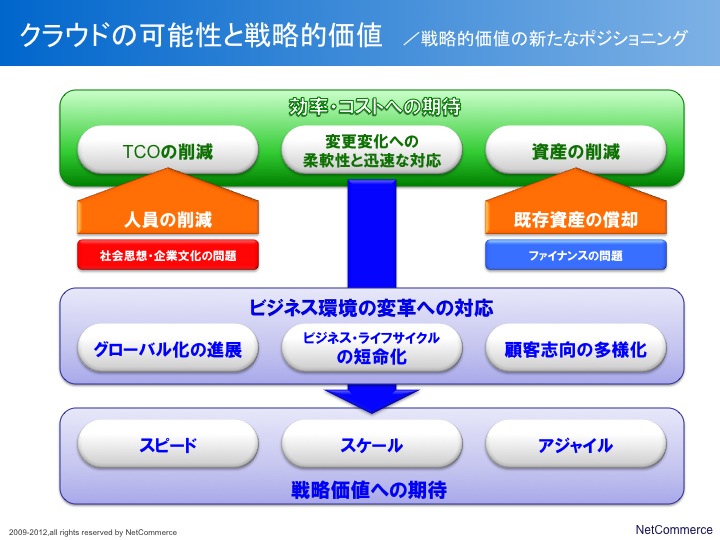 クラウドの可能性と戦略的価値　／戦略的価値の新たなポジショニング

効率・コストへの期待

TCOの削減

変更変化への柔軟性と迅速な対応

資産の削減

人員の削減

社会思想・企業文化の問題

既存資産の償却

ファイナンスの問題

ビジネス環境の変革への対応

グローバル化の進展

ビジネス・ライフサイクルの短命化

顧客志向の多様化

スピード

スケール

アジャイル

戦略価値への期待

2009-2012,all rights reserved by NetCommerce

NetCommerce